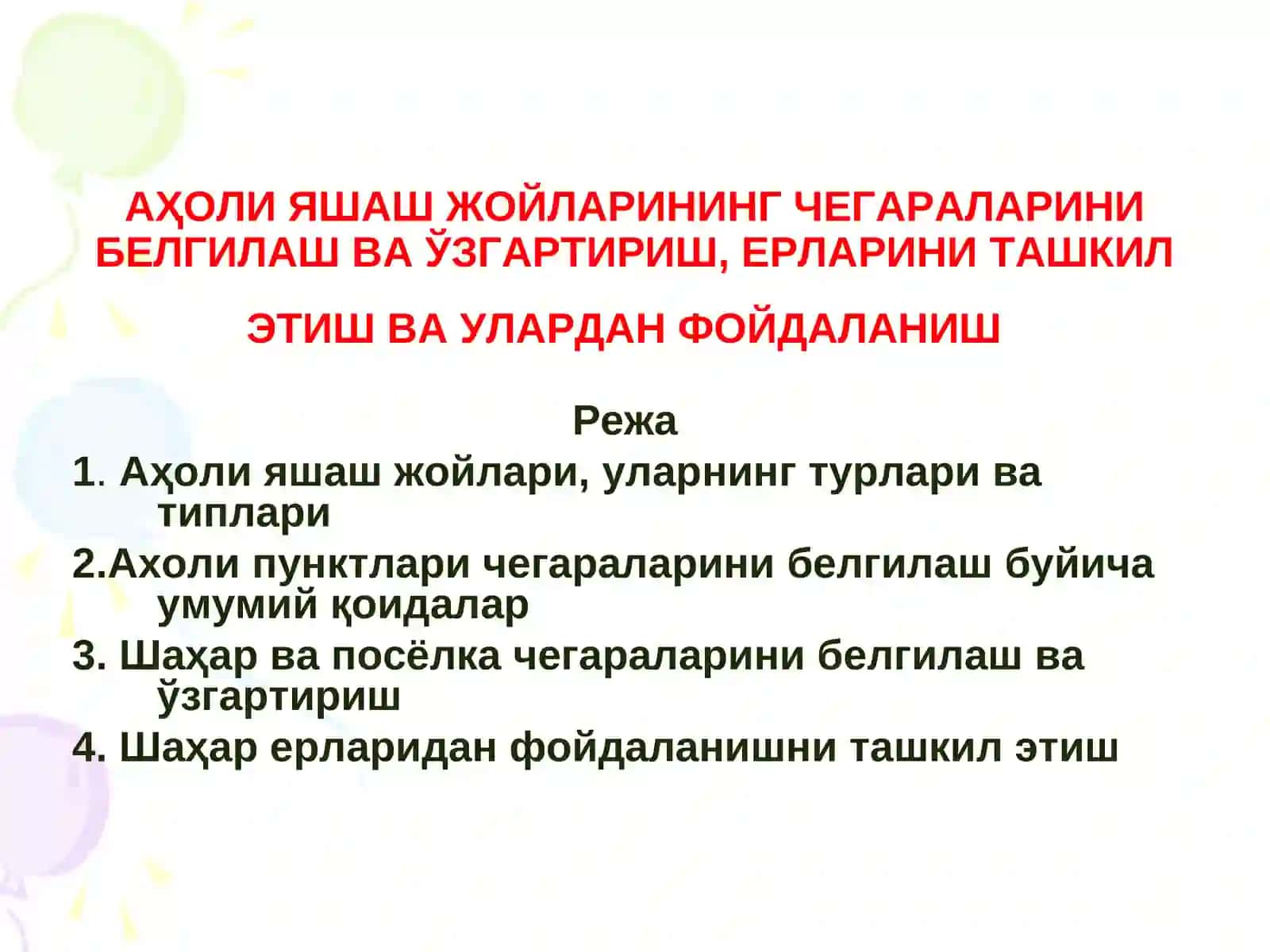 АҲОЛИ ЯШАШ ЖОЙЛАРИНИНГ ЧЕГАРАЛАРИНИ БЕЛГИЛАШ ВА ЎЗГАРТИРИШ, ЕРЛАРИНИ ТАШКИЛ

ЭТИШ ВА УЛАРДАН ФОЙДАЛАНИШ

Режа

1. Аҳоли яшаш жойлари, уларнинг турлари ва типлари

2.Ахоли пунктлари чегараларини белгилаш буйича умумий қоидалар

3. Шаҳар ва посёлка чегараларини белгилаш ва ўзгартириш

4. Шаҳар ерларидан фойдаланишни ташкил этиш